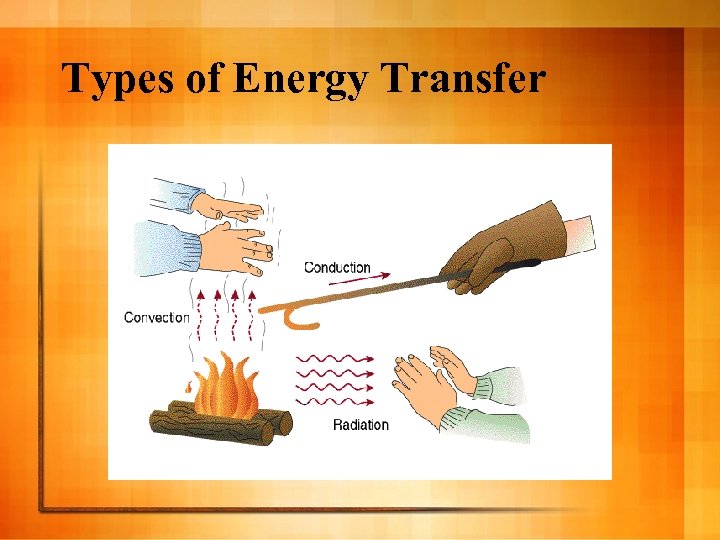 Types of Energy Transfer

Conduction

Convection

Radiation